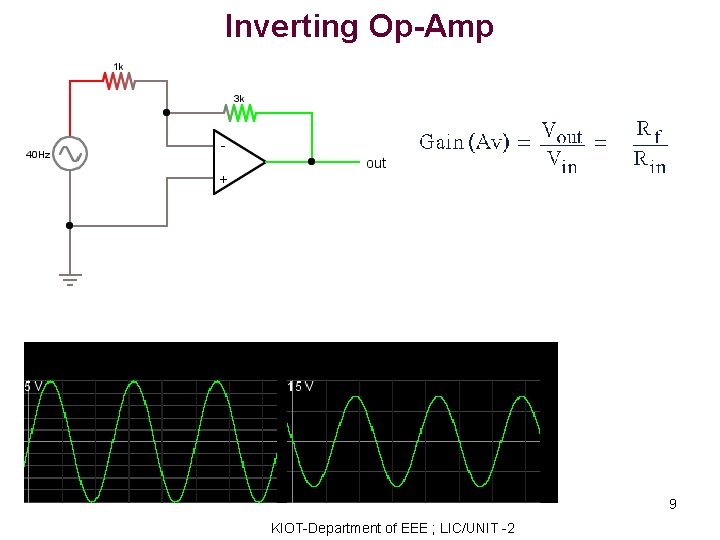 Inverting Op-Amp

1k

3k

40Hz

-

+

out

$\text{Gain (Av)} = \frac{V_{out}}{V_{in}} = \frac{R_f}{R_{in}}$

5 V

15 V

9

KIOT-Department of EEE ; LIC/UNIT -2